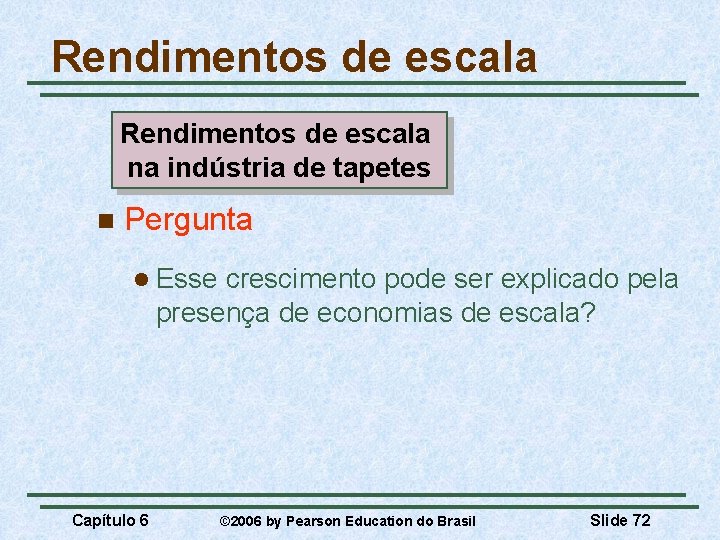 Rendimentos de escala

Rendimentos de escala na indústria de tapetes

Pergunta

Esse crescimento pode ser explicado pela presença de economias de escala?

Capítulo 6 ©2006 by Pearson Education do Brasil Slide 72